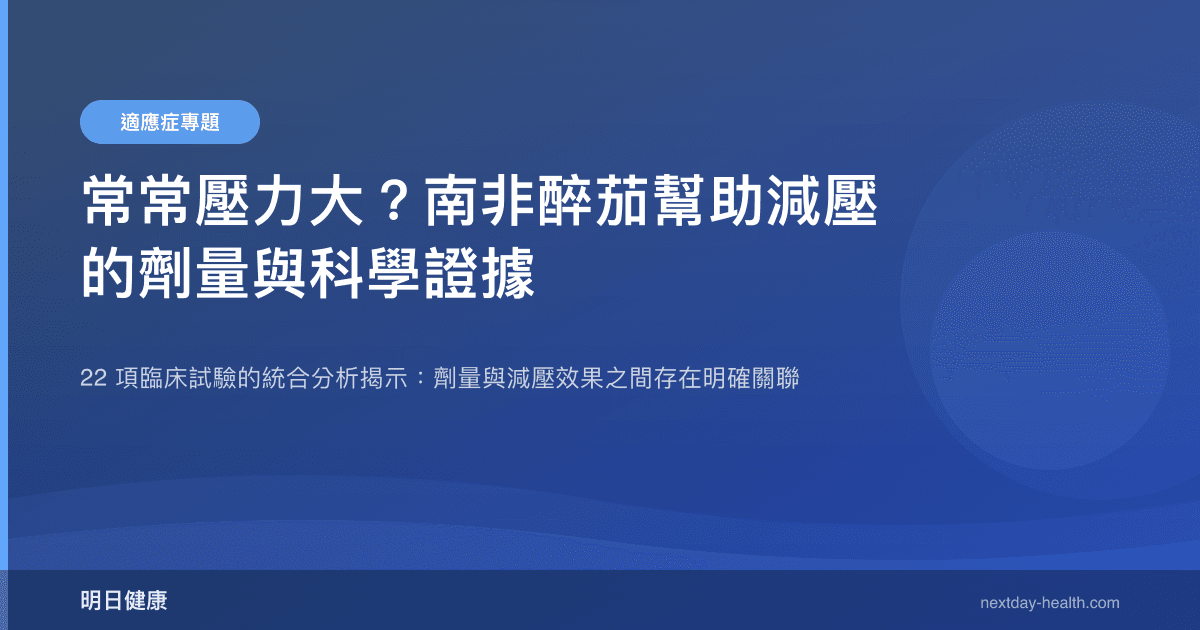 適應症專題

常常壓力大？南非醉茄幫助減壓的劑量與科學證據

22 項臨床試驗的統合分析揭示：劑量與減壓效果之間存在明確關聯

明日健康

nextday-health.com